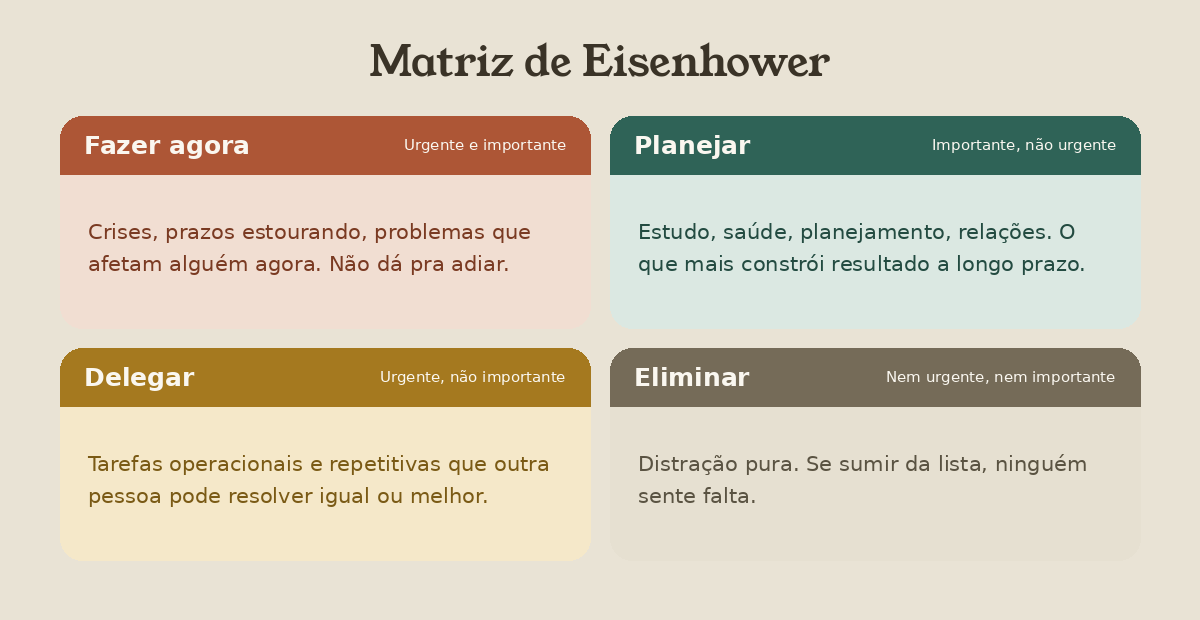 Matriz de Eisenhower

Fazer agora
Urgente e importante

Crises, prazos estourando, problemas que afetam alguém agora. Não dá pra adiar.

Planejar
Importante, não urgente

Estudo, saúde, planejamento, relações. O que mais constrói resultado a longo prazo.

Delegar
Urgente, não importante

Tarefas operacionais e repetitivas que outra pessoa pode resolver igual ou melhor.

Eliminar
Nem urgente, nem importante

Distração pura. Se sumir da lista, ninguém sente falta.